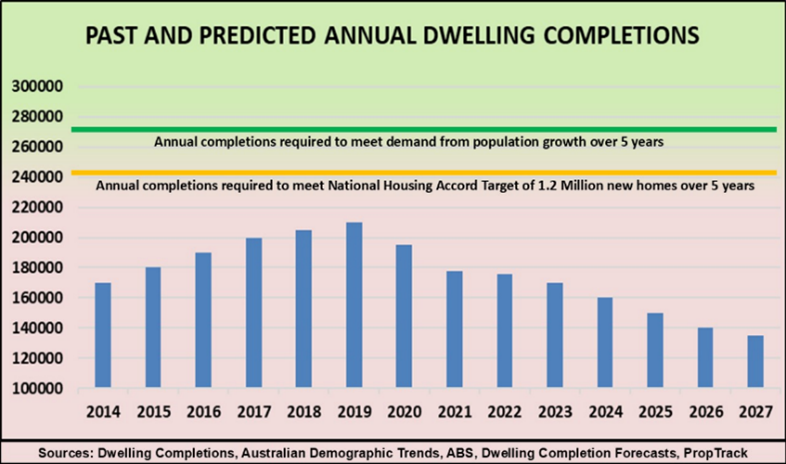 PAST AND PREDICTED ANNUAL DWELLING COMPLETIONS

300000
280000
260000
240000
220000
200000
180000
160000
140000
120000
100000

Annual completions required to meet demand from population growth over 5 years

Annual completions required to meet National Housing Accord Target of 1.2 Million new homes over 5 years

2014 2015 2016 2017 2018 2019 2020 2021 2022 2023 2024 2025 2026 2027

Sources: Dwelling Completions, Australian Demographic Trends, ABS, Dwelling Completion Forecasts, PropTrack